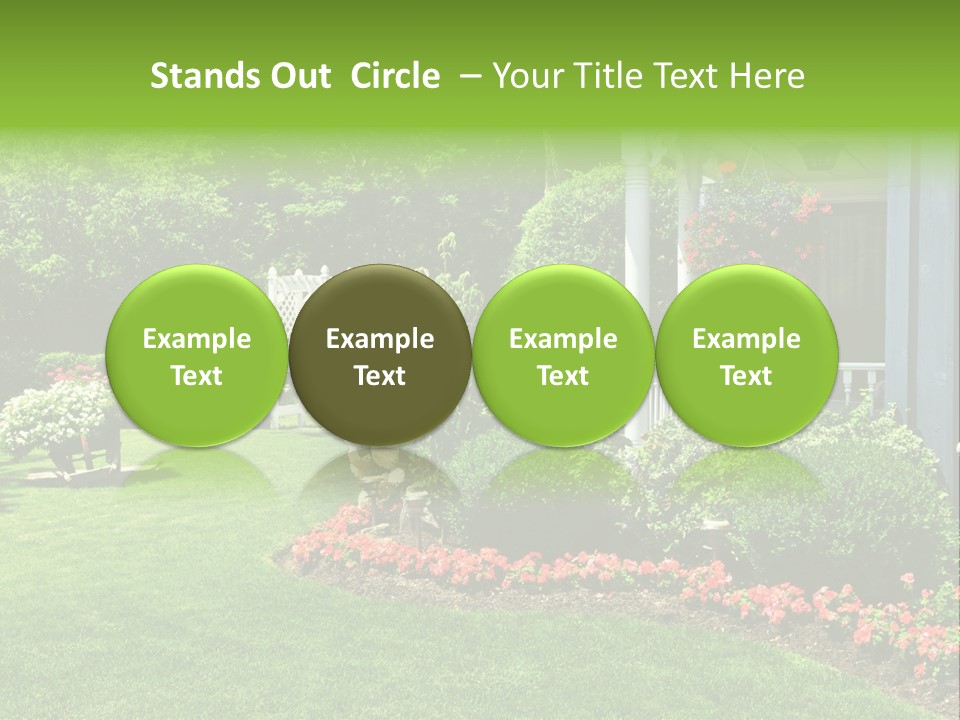 Stands Out Circle – Your Title Text Here

Example Text

Example Text

Example Text

Example Text